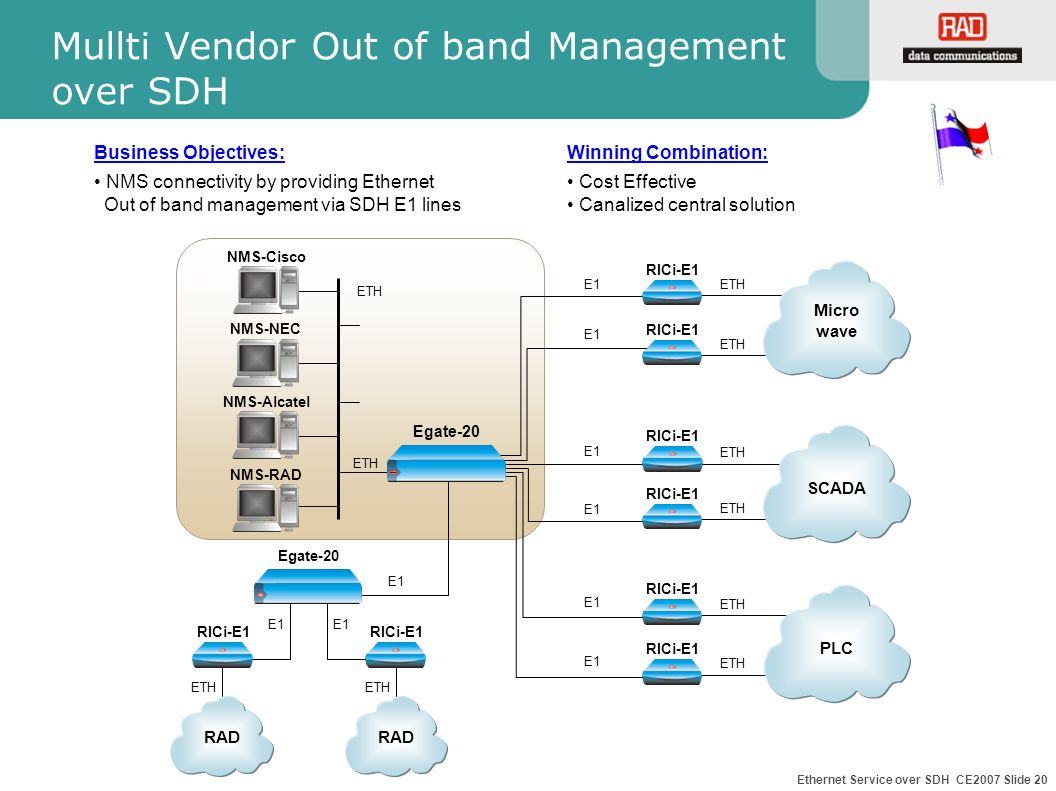 Mullti Vendor Out of band Management over SDH

RAD
data communications

Business Objectives:
• NMS connectivity by providing Ethernet Out of band management via SDH E1 lines

Winning Combination:
• Cost Effective
• Canalized central solution

NMS-Cisco
ETH
NMS-NEC
NMS-Alcatel
NMS-RAD
ETH
Egate-20

E1
RICi-E1
ETH
E1
RICi-E1
ETH
Micro wave

E1
RICi-E1
ETH
E1
RICi-E1
ETH
SCADA

E1
RICi-E1
ETH
E1
RICi-E1
ETH
PLC

Egate-20
E1
E1
E1
RICi-E1
RICi-E1
ETH
ETH
RAD
RAD

Ethernet Service over SDH CE2007 Slide 20